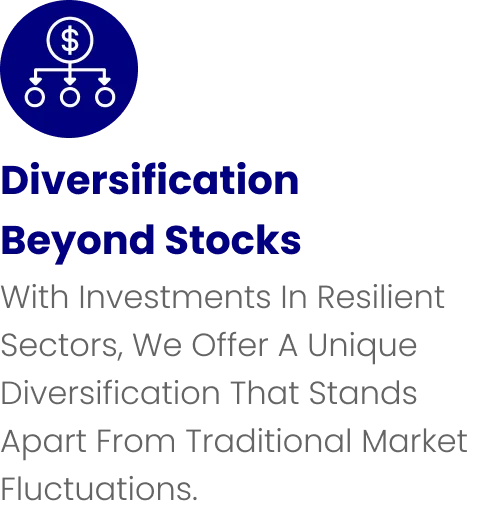 $

Diversification Beyond Stocks

With Investments In Resilient Sectors, We Offer A Unique Diversification That Stands Apart From Traditional Market Fluctuations.